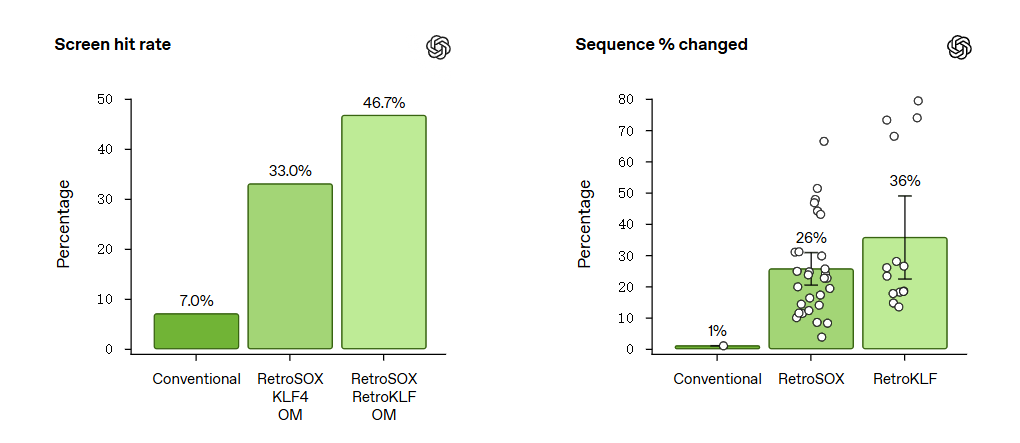 Screen hit rate

Percentage

50
40
30
20
10
0

7.0%
33.0%
46.7%

Conventional
RetroSOX KLF4 OM
RetroSOX RetroKLF OM

Sequence % changed

Percentage

80
70
60
50
40
30
20
10
0

1%
26%
36%

Conventional
RetroSOX
RetroKLF